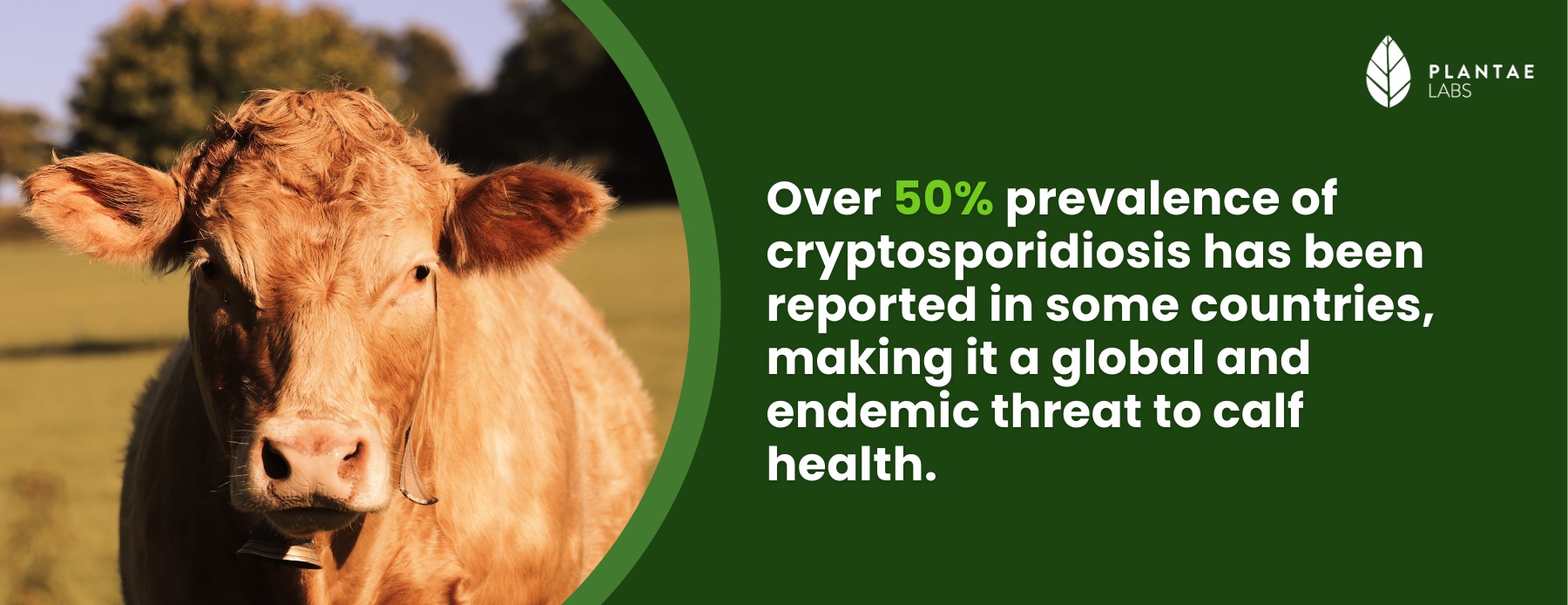 PLANTAE LABS

Over 50% prevalence of cryptosporidiosis has been reported in some countries, making it a global and endemic threat to calf health.